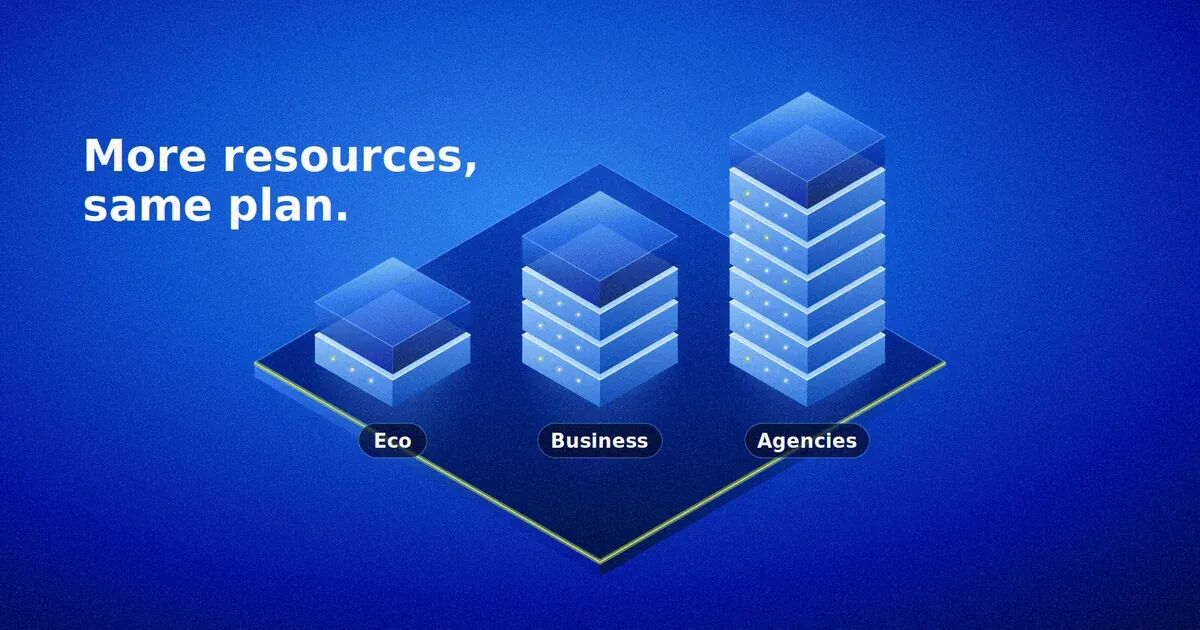 More resources, same plan.

Eco

Business

Agencies